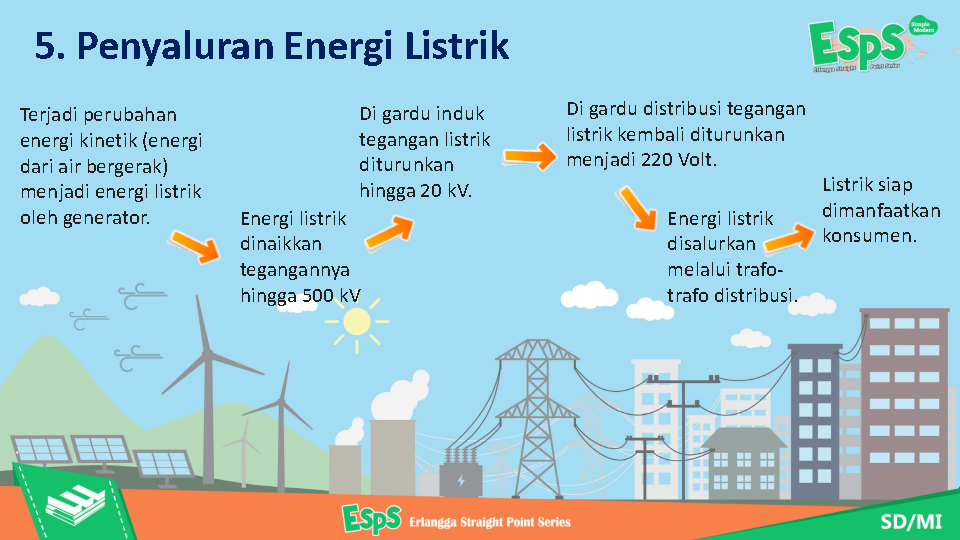 5. Penyaluran Energi Listrik

ESPS Simple Modern Erlangga Straight Point Series

Terjadi perubahan energi kinetik (energi dari air bergerak) menjadi energi listrik oleh generator.

Energi listrik dinaikkan tegangannya hingga 500 kV

Di gardu induk tegangan listrik diturunkan hingga 20 kV.

Di gardu distribusi tegangan listrik kembali diturunkan menjadi 220 Volt.

Energi listrik disalurkan melalui trafo-trafo distribusi.

Listrik siap dimanfaatkan konsumen.

ESPS Erlangga Straight Point Series

SD/MI